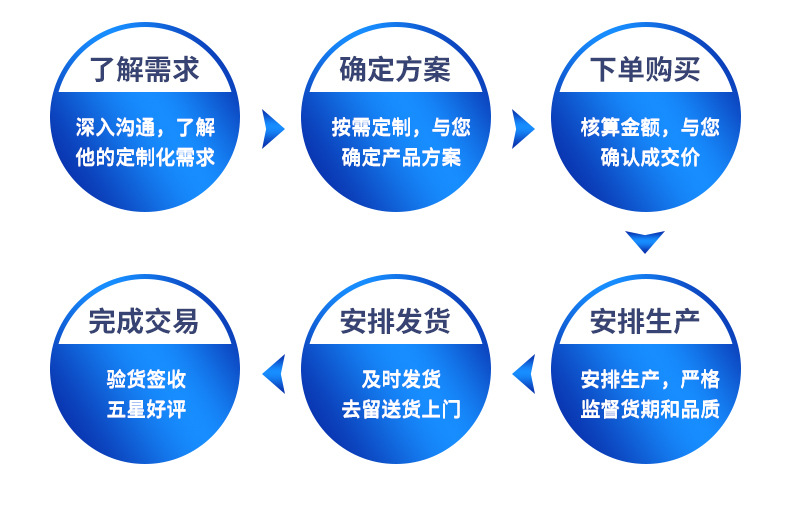 了解需求

深入沟通，了解他的定制化需求

确定方案

按需定制，与您确定产品方案

下单购买

核算金额，与您确认成交价

安排生产

安排生产，严格监督货期和品质

安排发货

及时发货
去留送货上门

完成交易

验货签收
五星好评